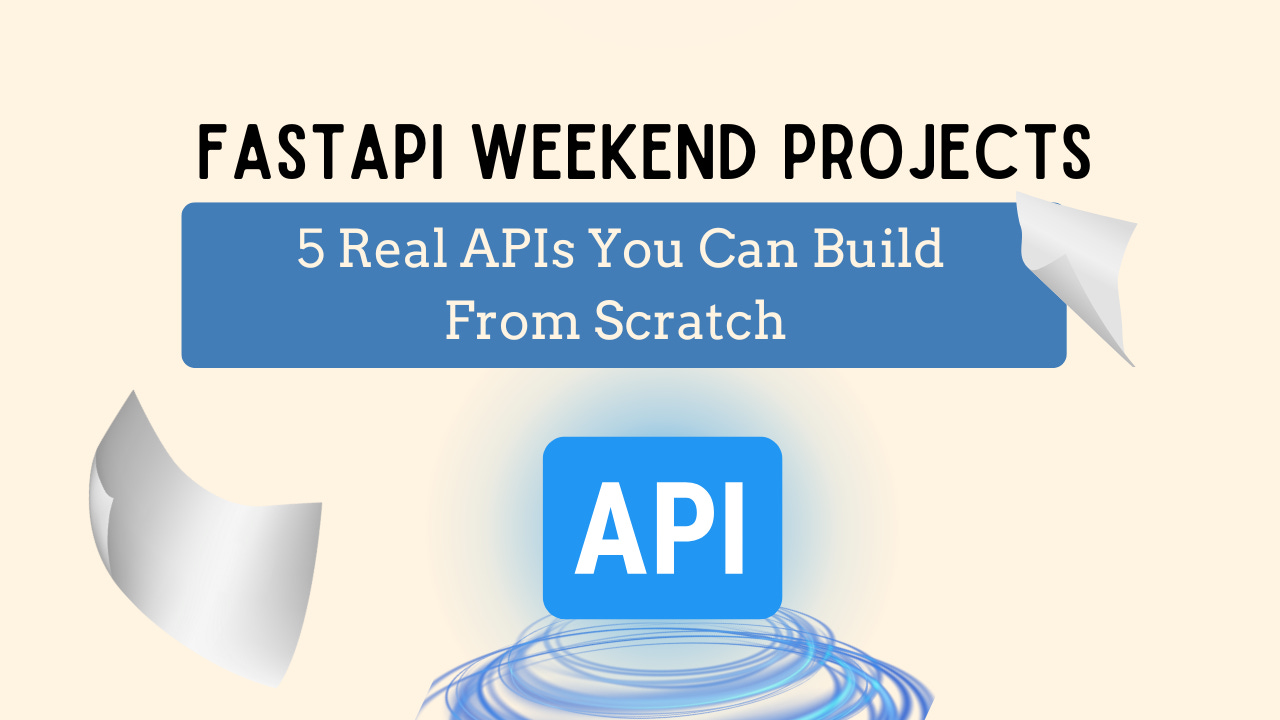 FASTAPI WEEKEND PROJECTS

5 Real APIs You Can Build From Scratch

API